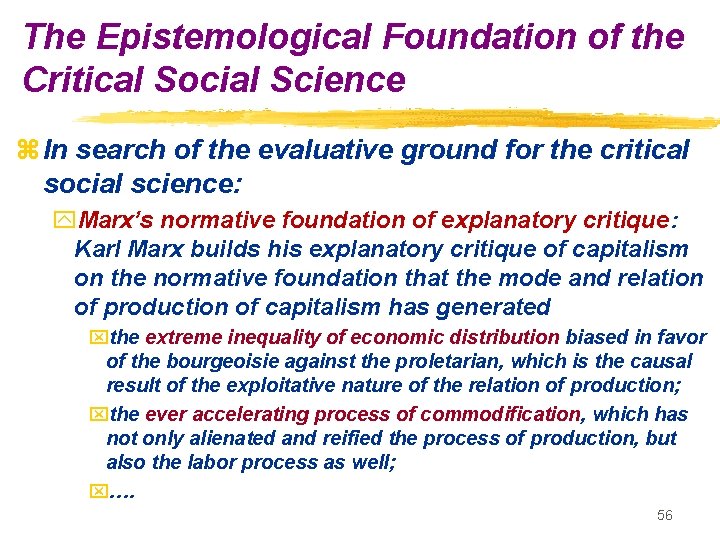 The Epistemological Foundation of the Critical Social Science

In search of the evaluative ground for the critical social science:

Marx's normative foundation of explanatory critique: Karl Marx builds his explanatory critique of capitalism on the normative foundation that the mode and relation of production of capitalism has generated

the extreme inequality of economic distribution biased in favor of the bourgeoisie against the proletarian, which is the causal result of the exploitative nature of the relation of production;

the ever accelerating process of commodification, which has not only alienated and reified the process of production, but also the labor process as well;

….

56